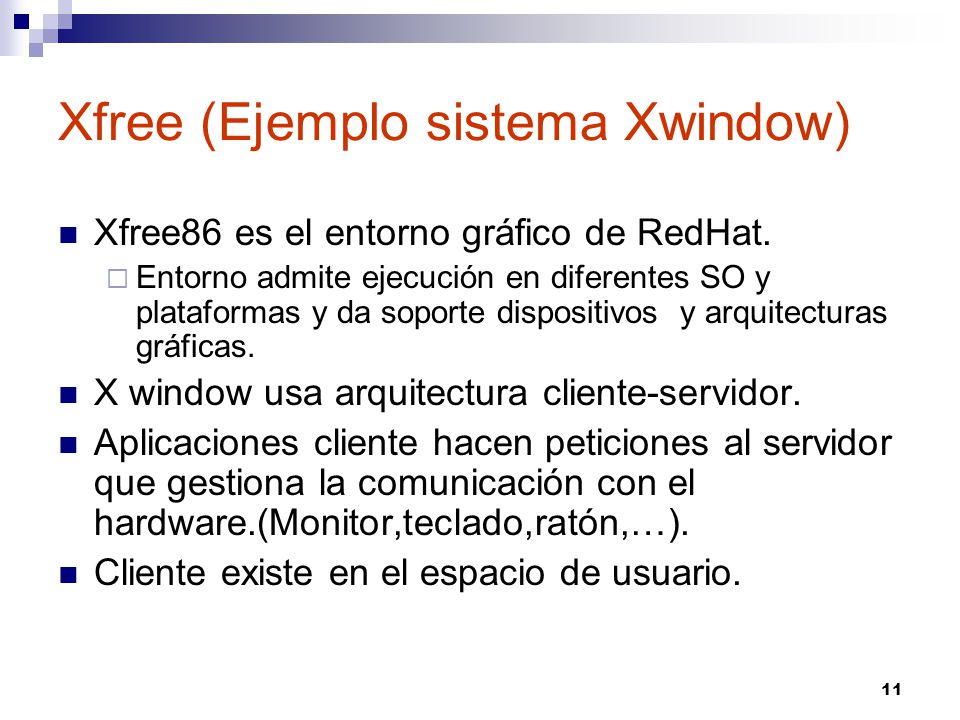 Xfree (Ejemplo sistema Xwindow)

Xfree86 es el entorno gráfico de RedHat.

Entorno admite ejecución en diferentes SO y plataformas y da soporte dispositivos y arquitecturas gráficas.

X window usa arquitectura cliente-servidor.

Aplicaciones cliente hacen peticiones al servidor que gestiona la comunicación con el hardware.(Monitor,teclado,ratón,…).

Cliente existe en el espacio de usuario.

11